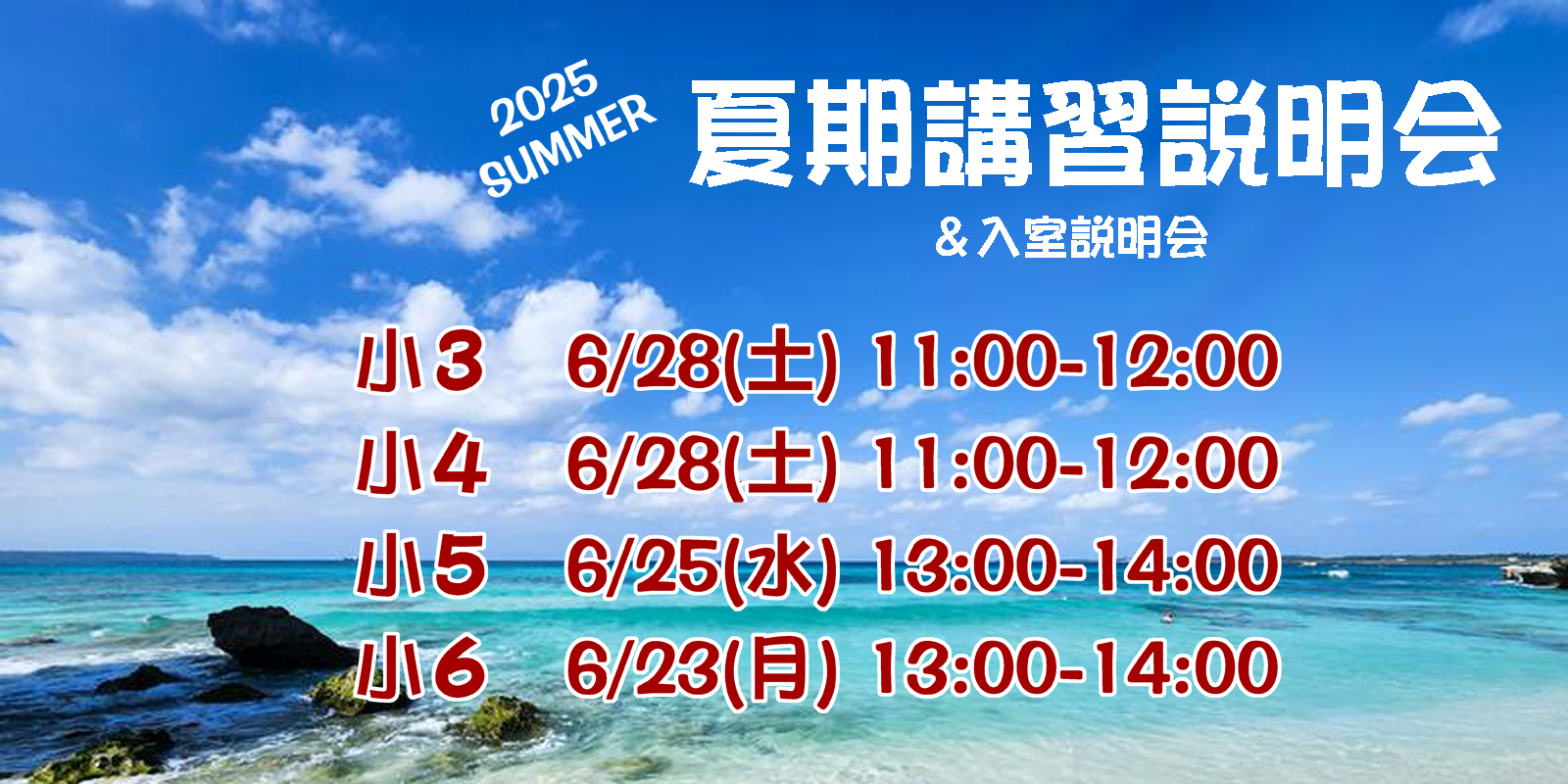 2025
SUMMER

夏期講習説明会

＆入室説明会

小３ 6/28(土) 11:00-12:00
小４ 6/28(土) 11:00-12:00
小５ 6/25(水) 13:00-14:00
小６ 6/23(月) 13:00-14:00